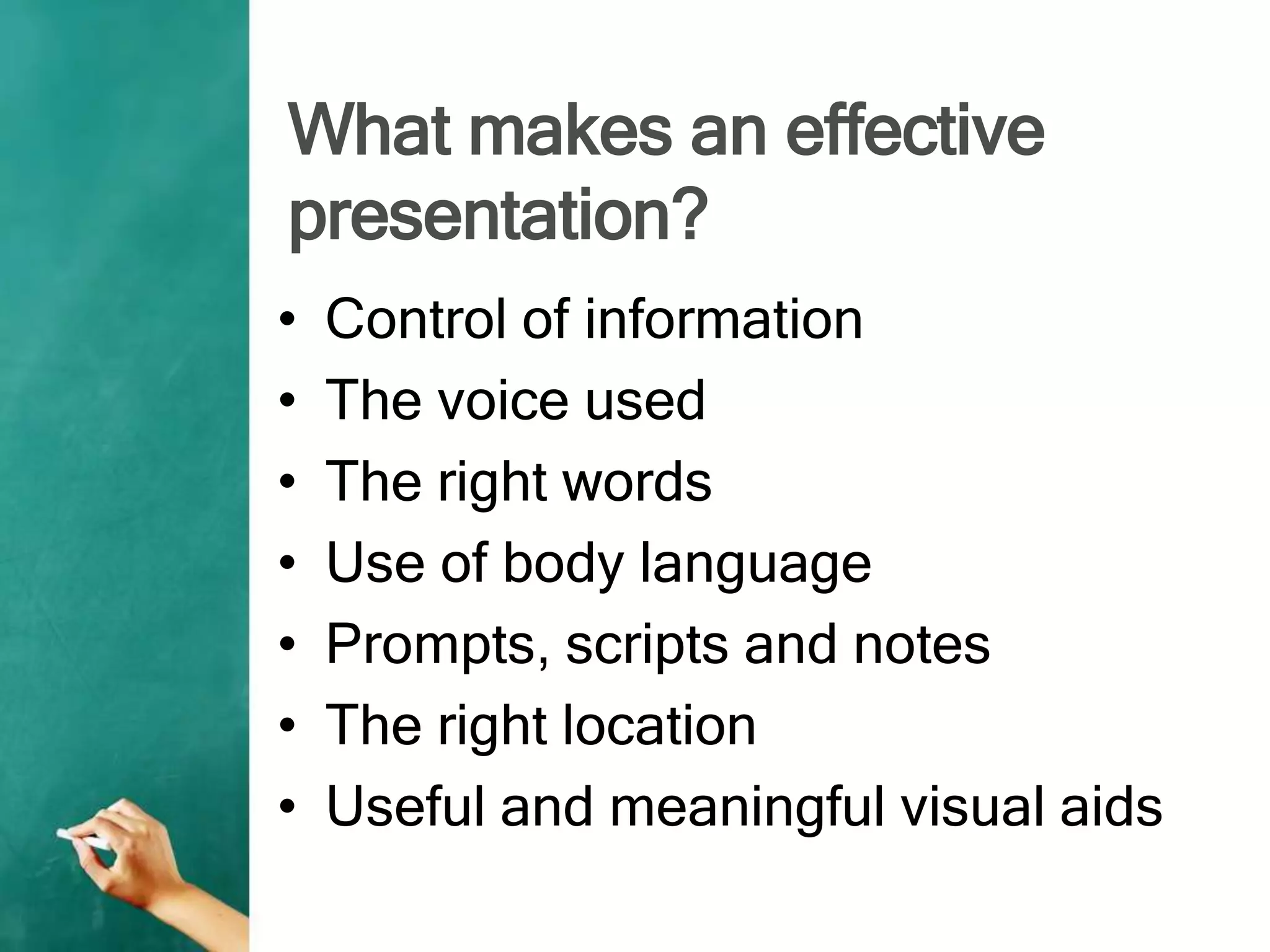 What makes an effective presentation?

• Control of information
• The voice used
• The right words
• Use of body language
• Prompts, scripts and notes
• The right location
• Useful and meaningful visual aids